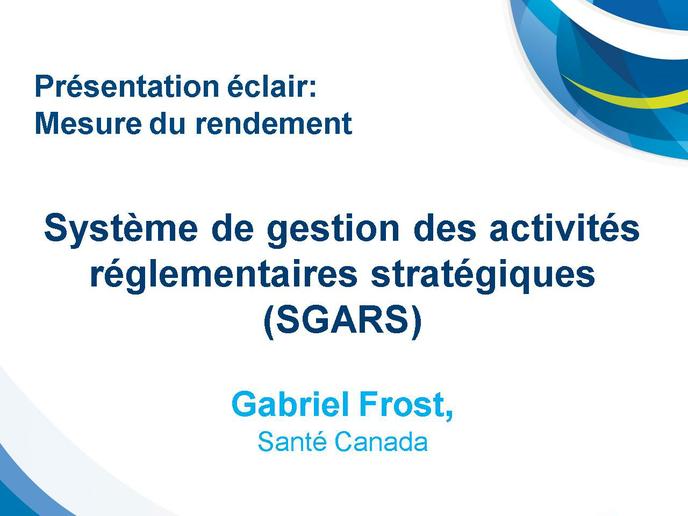 Présentation éclair:
Mesure du rendement

Système de gestion des activités réglementaires stratégiques (SGARS)

Gabriel Frost,
Santé Canada